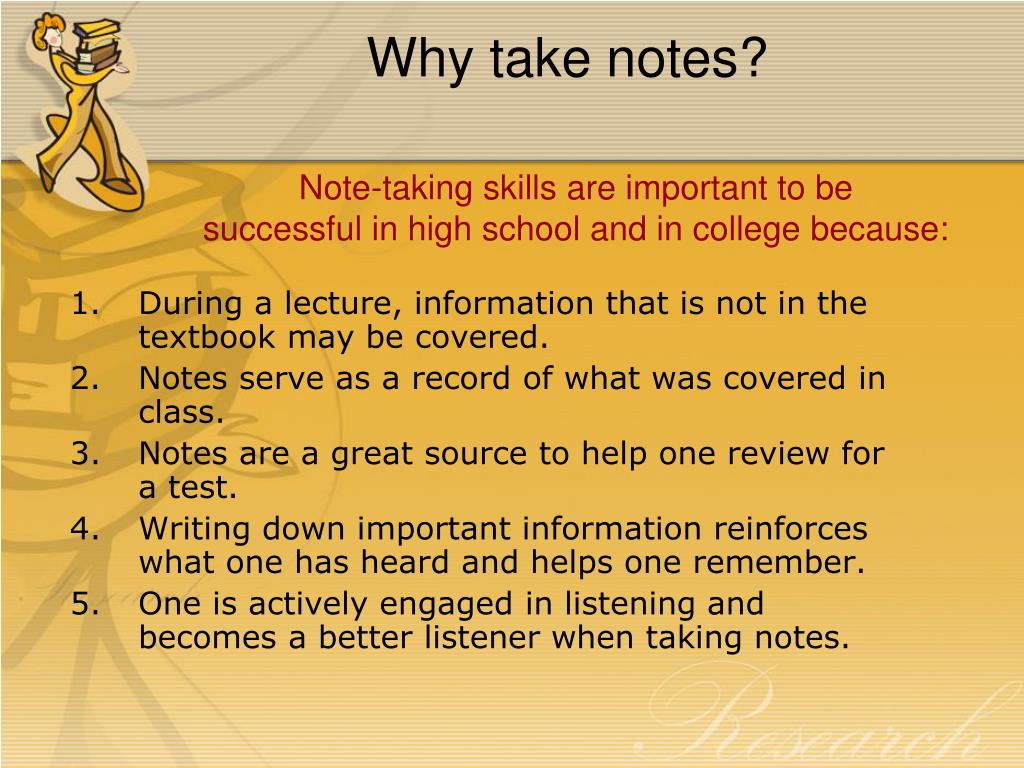 Why take notes?

Note-taking skills are important to be successful in high school and in college because:

1. During a lecture, information that is not in the textbook may be covered.
2. Notes serve as a record of what was covered in class.
3. Notes are a great source to help one review for a test.
4. Writing down important information reinforces what one has heard and helps one remember.
5. One is actively engaged in listening and becomes a better listener when taking notes.

Research